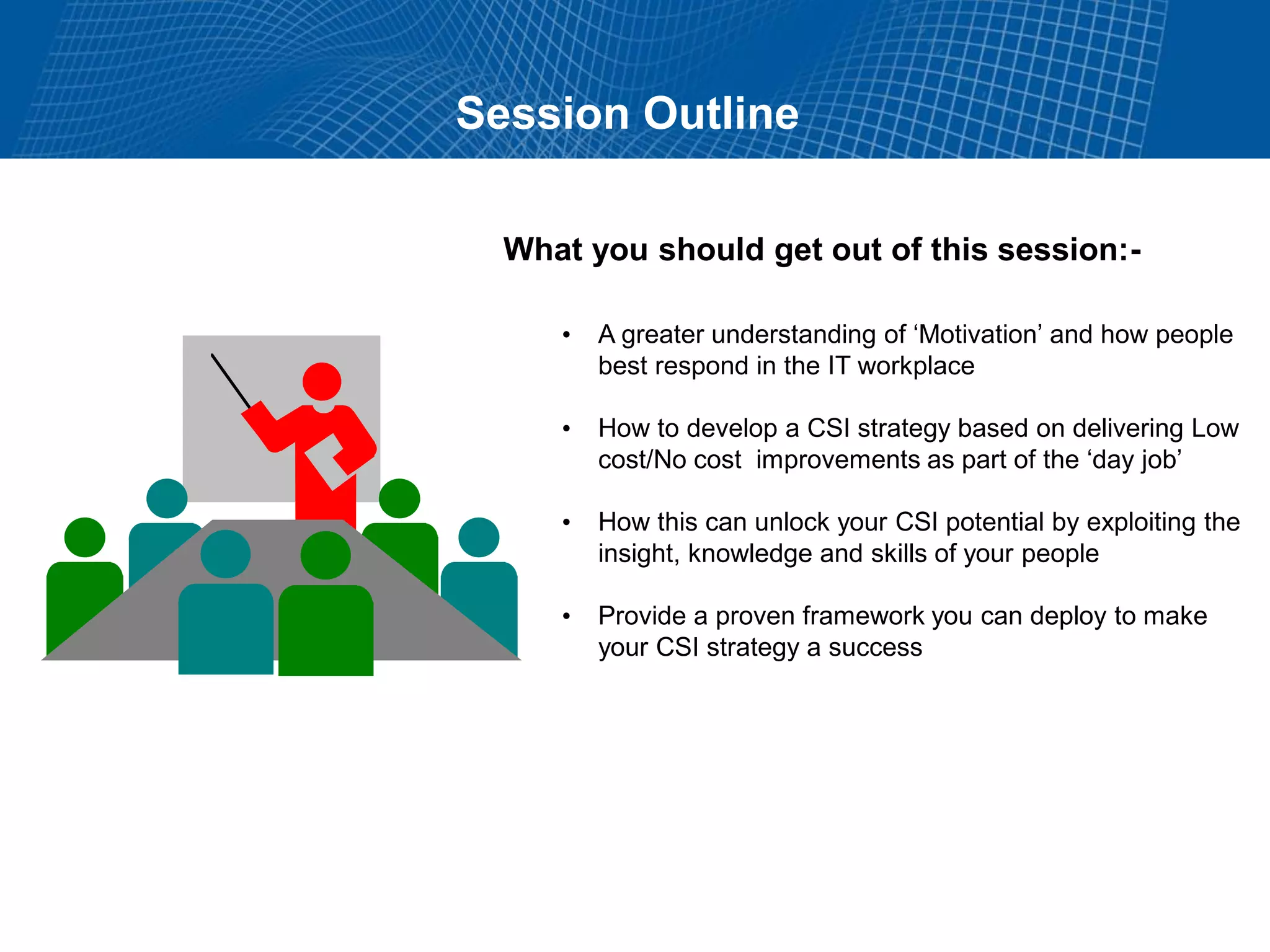 Session Outline

What you should get out of this session:-

• A greater understanding of ‘Motivation’ and how people best respond in the IT workplace

• How to develop a CSI strategy based on delivering Low cost/No cost improvements as part of the ‘day job’

• How this can unlock your CSI potential by exploiting the insight, knowledge and skills of your people

• Provide a proven framework you can deploy to make your CSI strategy a success